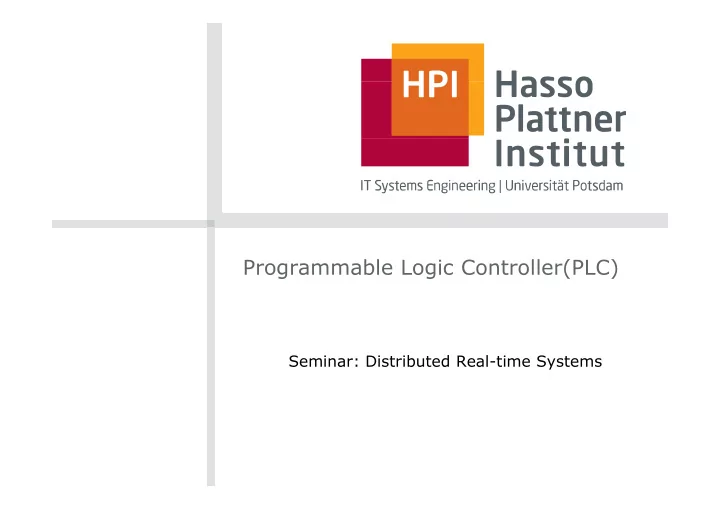 HPI Hasso Plattner Institut

IT Systems Engineering | Universität Potsdam

Programmable Logic Controller(PLC)

Seminar: Distributed Real-time Systems